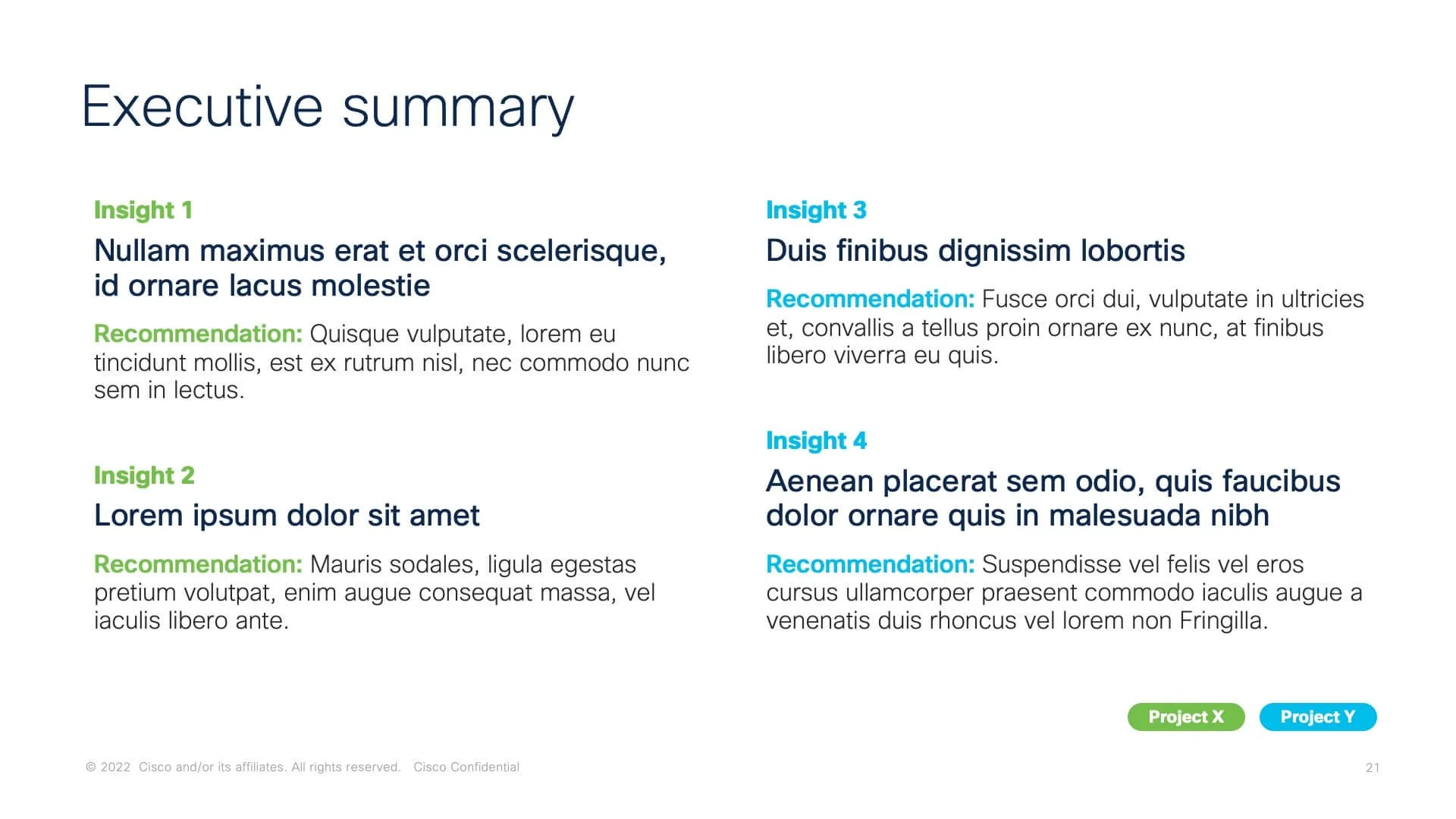 Executive summary

Insight 1

Nullam maximus erat et orci scelerisque, id ornare lacus molestie

Recommendation: Quisque vulputate, lorem eu tincidunt mollis, est ex rutrum nisl, nec commodo nunc sem in lectus.

Insight 2

Lorem ipsum dolor sit amet

Recommendation: Mauris sodales, ligula egestas pretium volutpat, enim augue consequat massa, vel iaculis libero ante.

Insight 3

Duis finibus dignissim lobortis

Recommendation: Fusce orci dui, vulputate in ultricies et, convallis a tellus proin ornare ex nunc, at finibus libero viverra eu quis.

Insight 4

Aenean placerat sem odio, quis faucibus dolor ornare quis in malesuada nibh

Recommendation: Suspendisse vel felis vel eros cursus ullamcorper praesent commodo iaculis augue a venenatis duis rhoncus vel lorem non Fringilla.

Project X Project Y

© 2022 Cisco and/or its affiliates. All rights reserved. Cisco Confidential

21